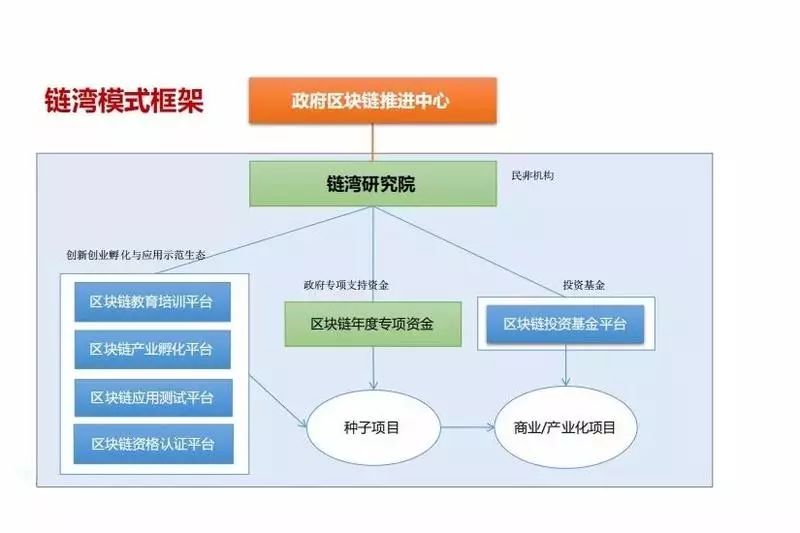 链湾模式框架

政府区块链推进中心

链湾研究院

民非机构

创新创业孵化与应用示范生态

区块链教育培训平台

区块链产业孵化平台

区块链应用测试平台

区块链资格认证平台

政府专项支持资金

区块链年度专项资金

投资基金

区块链投资基金平台

种子项目

商业/产业化项目